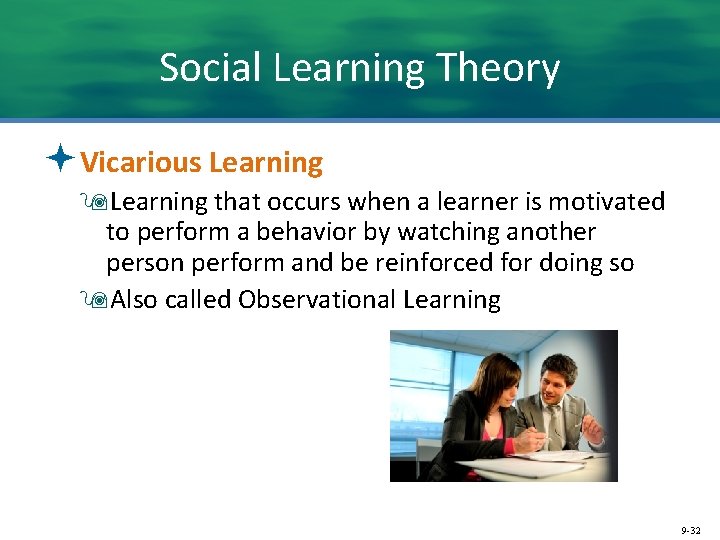 Social Learning Theory

Vicarious Learning

Learning that occurs when a learner is motivated to perform a behavior by watching another person perform and be reinforced for doing so

Also called Observational Learning

9-32